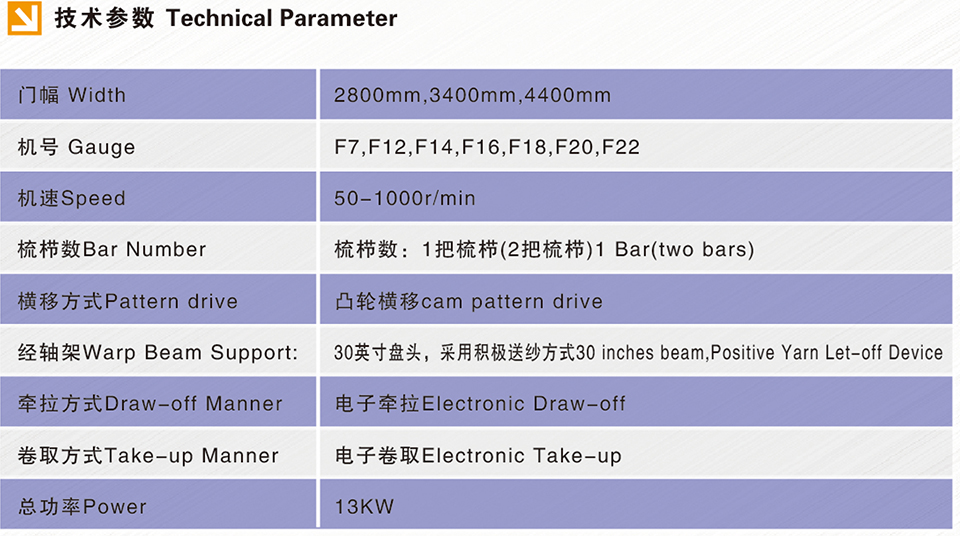 技术参数 Technical Parameter

| | |
|---|---|
| 门幅 Width | 2800mm,3400mm,4400mm |
| 机号 Gauge | F7,F12,F14,F16,F18,F20,F22 |
| 机速Speed | 50-1000r/min |
| 梳栉数Bar Number | 梳栉数：1把梳栉(2把梳栉)1 Bar(two bars) |
| 横移方式Pattern drive | 凸轮横移cam pattern drive |
| 经轴架Warp Beam Support: | 30英寸盘头，采用积极送纱方式30 inches beam,Positive Yarn Let-off Device |
| 牵拉方式Draw-off Manner | 电子牵拉Electronic Draw-off |
| 卷取方式Take-up Manner | 电子卷取Electronic Take-up |
| 总功率Power | 13KW |